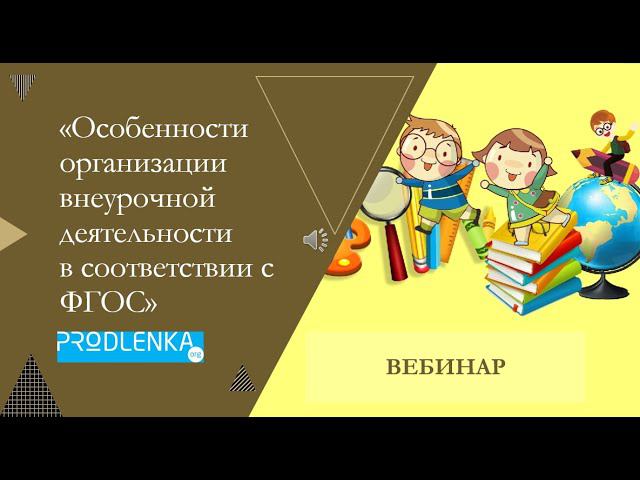 «Особенности организации внеурочной деятельности в соответствии с ФГОС»

PRODLENKA.org

ВЕБИНАР